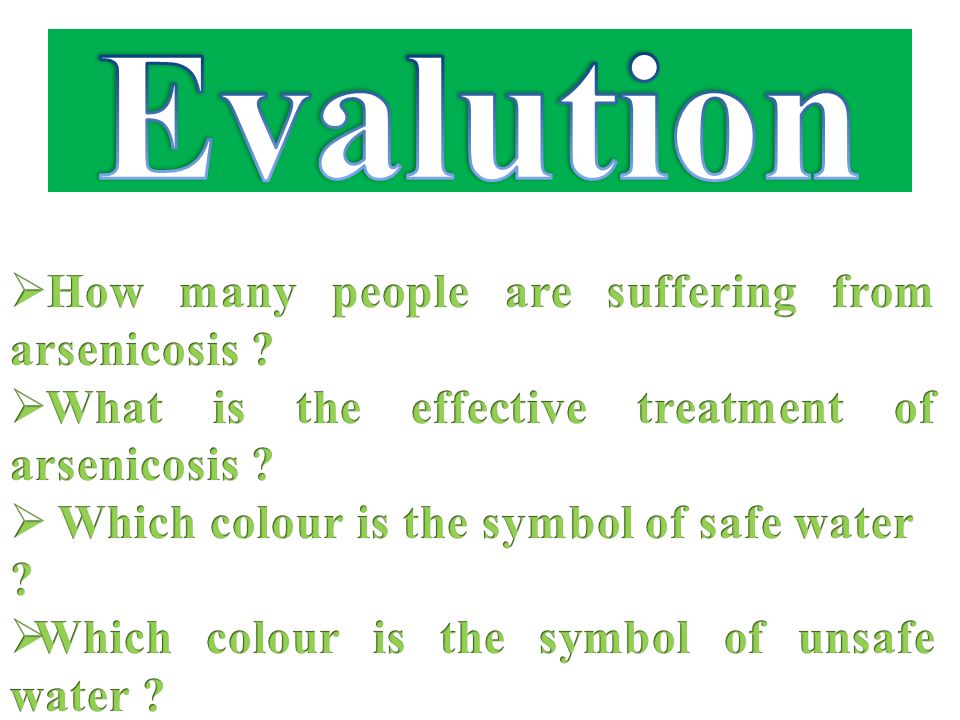 Evalution

➢How many people are suffering from arsenicosis ?
➢What is the effective treatment of arsenicosis ?
➢ Which colour is the symbol of safe water ?
➢Which colour is the symbol of unsafe water ?